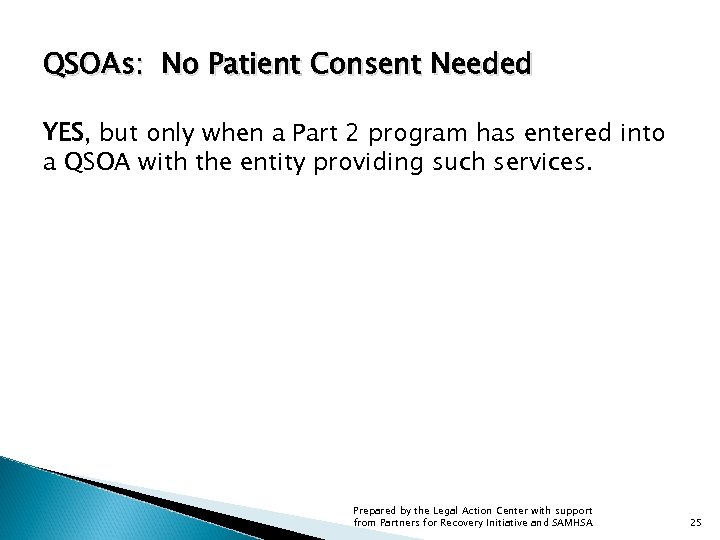 QSOAs: No Patient Consent Needed

YES, but only when a Part 2 program has entered into a QSOA with the entity providing such services.

Prepared by the Legal Action Center with support from Partners for Recovery Initiative and SAMHSA

25